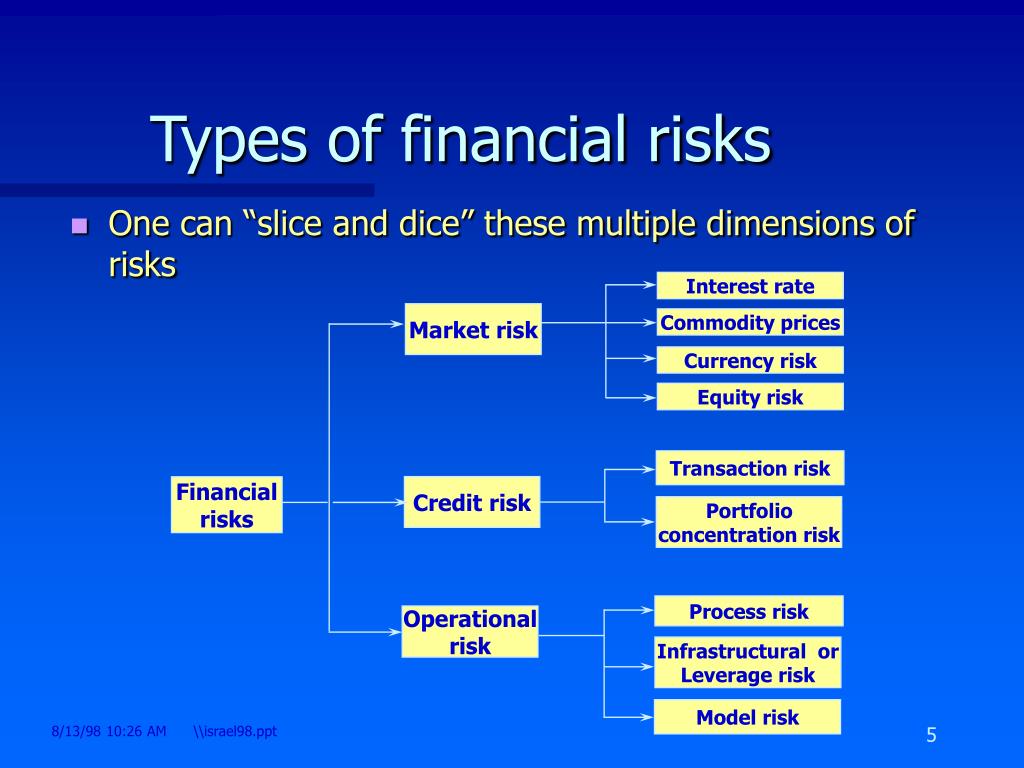 Types of financial risks

One can “slice and dice” these multiple dimensions of risks

Financial risks

Market risk

Interest rate

Commodity prices

Currency risk

Equity risk

Credit risk

Transaction risk

Portfolio concentration risk

Operational risk

Process risk

Infrastructural or Leverage risk

Model risk

8/13/98 10:26 AM \\israel98.ppt

5